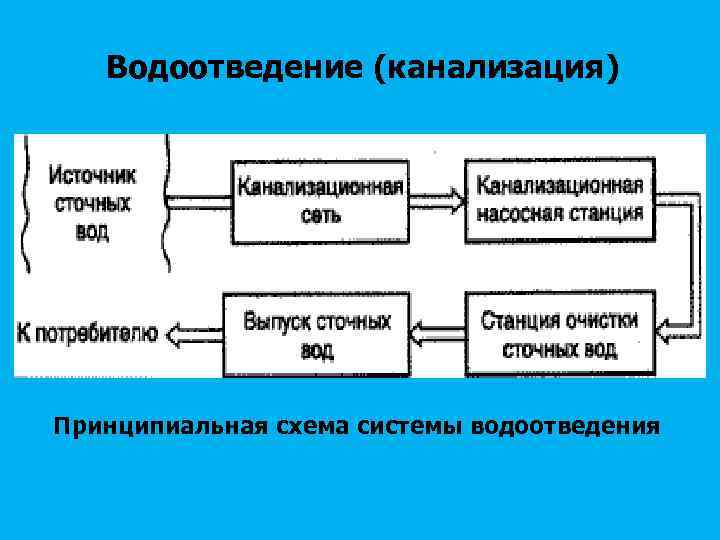 Водоотведение (канализация)

Источник сточных вод

Канализационная сеть

Канализационная насосная станция

Станция очистки сточных вод

Выпуск сточных вод

К потребителю

Принципиальная схема системы водоотведения